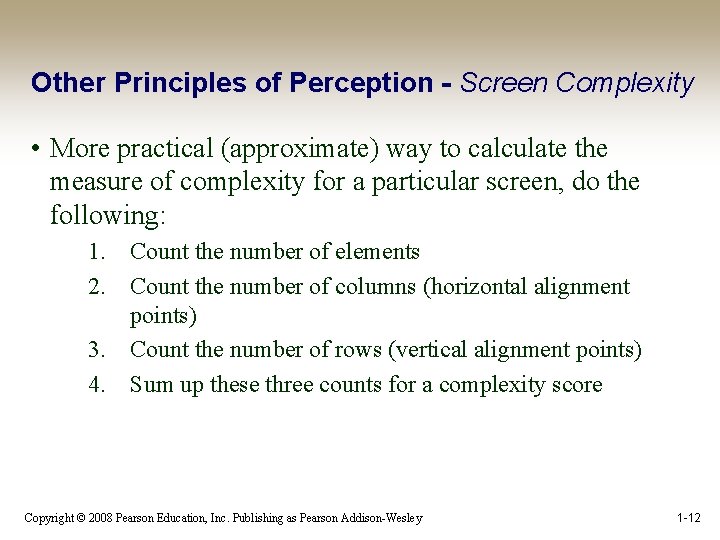 Other Principles of Perception - Screen Complexity

• More practical (approximate) way to calculate the measure of complexity for a particular screen, do the following:

1. Count the number of elements
2. Count the number of columns (horizontal alignment points)
3. Count the number of rows (vertical alignment points)
4. Sum up these three counts for a complexity score

Copyright © 2008 Pearson Education, Inc. Publishing as Pearson Addison-Wesley

1-12